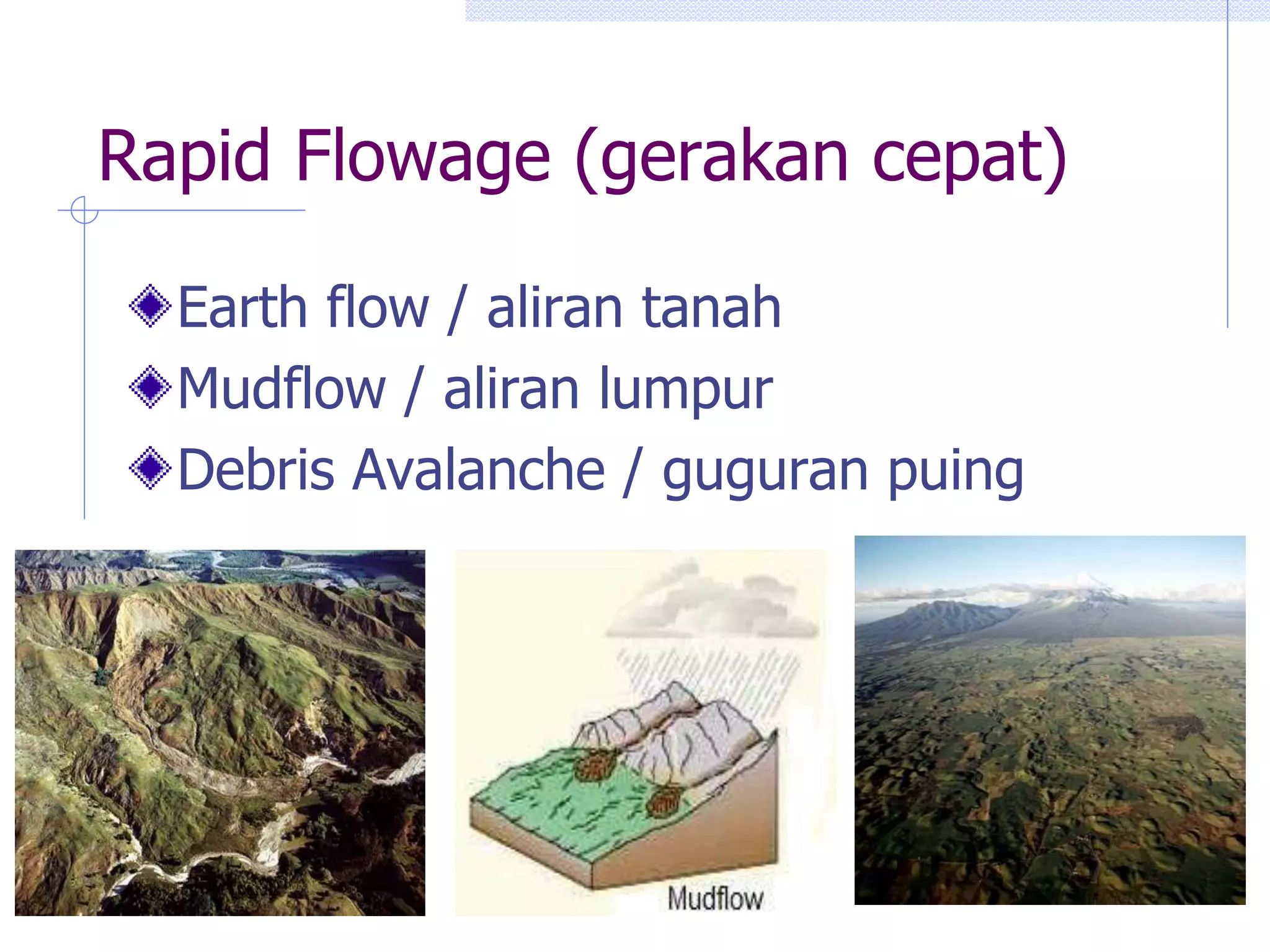 Rapid Flowage (gerakan cepat)

Earth flow / aliran tanah
Mudflow / aliran lumpur
Debris Avalanche / guguran puing

Mudflow